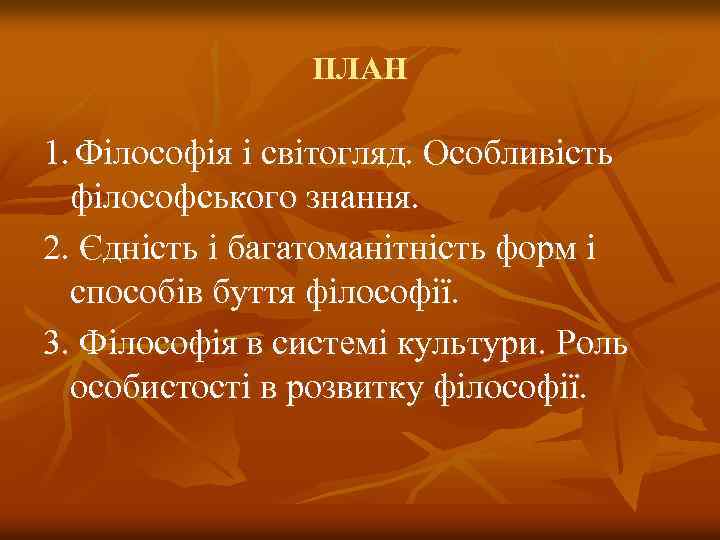 ПЛАН

1. Філософія і світогляд. Особливість філософського знання.

2. Єдність і багатоманітність форм і способів буття філософії.

3. Філософія в системі культури. Роль особистості в розвитку філософії.